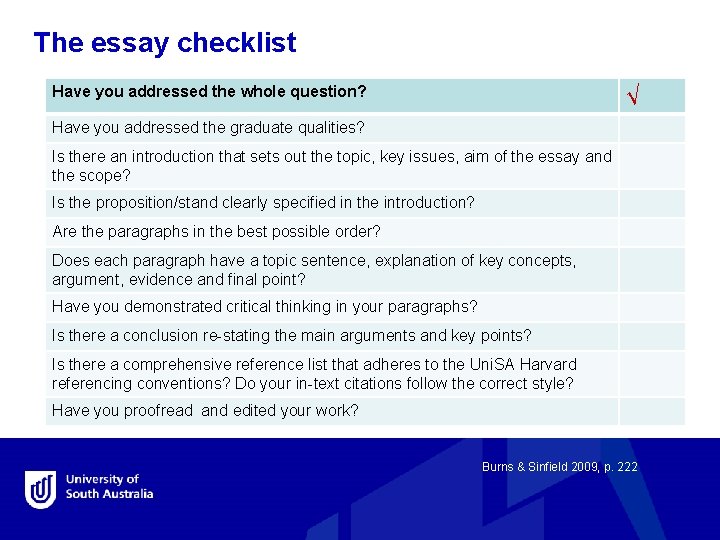 The essay checklist

| Have you addressed the whole question? | √ |
|---|---|
| Have you addressed the graduate qualities? | |
| Is there an introduction that sets out the topic, key issues, aim of the essay and the scope? | |
| Is the proposition/stand clearly specified in the introduction? | |
| Are the paragraphs in the best possible order? | |
| Does each paragraph have a topic sentence, explanation of key concepts, argument, evidence and final point? | |
| Have you demonstrated critical thinking in your paragraphs? | |
| Is there a conclusion re-stating the main arguments and key points? | |
| Is there a comprehensive reference list that adheres to the UniSA Harvard referencing conventions? Do your in-text citations follow the correct style? | |
| Have you proofread and edited your work? | |

Burns & Sinfield 2009, p. 222

University of South Australia